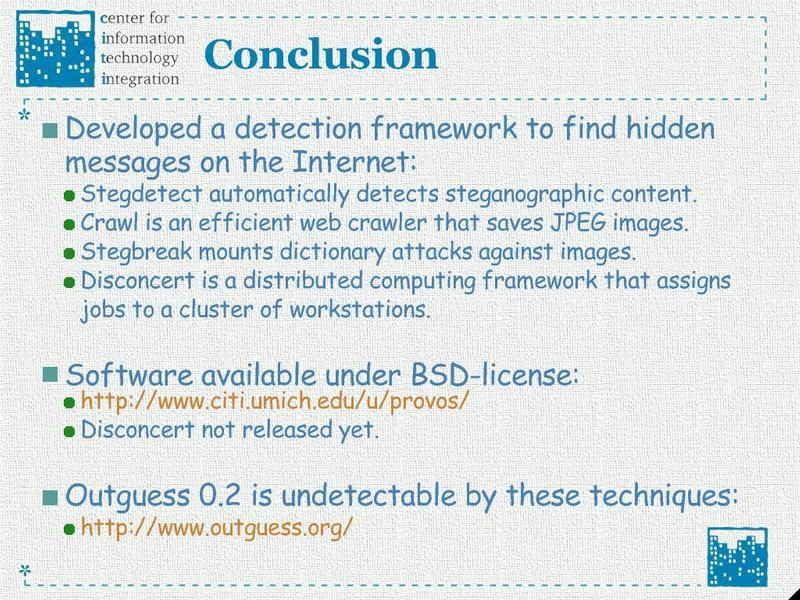 center for
information
technology
integration

Conclusion

Developed a detection framework to find hidden messages on the Internet:

Stegdetect automatically detects steganographic content.

Crawl is an efficient web crawler that saves JPEG images.

Stegbreak mounts dictionary attacks against images.

Disconcert is a distributed computing framework that assigns jobs to a cluster of workstations.

Software available under BSD-license:

http://www.citi.umich.edu/u/provos/

Disconcert not released yet.

Outguess 0.2 is undetectable by these techniques:

http://www.outguess.org/